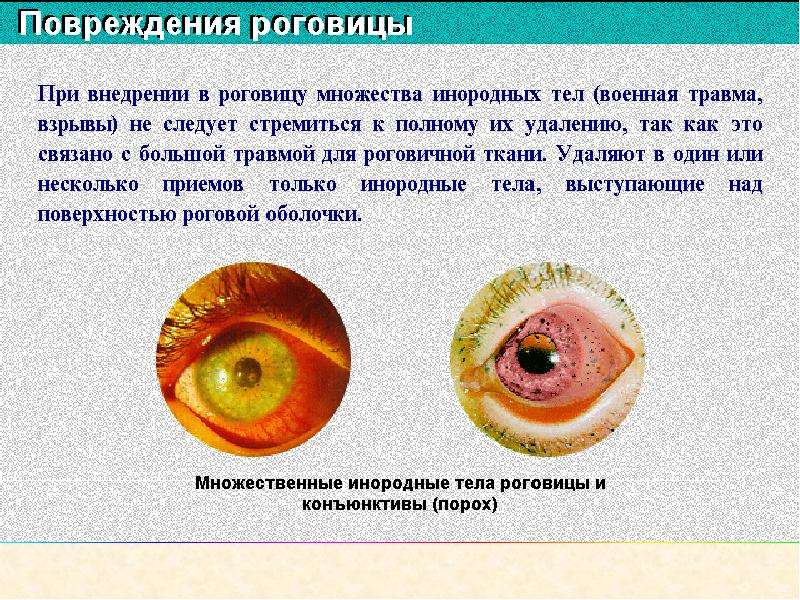 Повреждения роговицы

При внедрении в роговицу множества инородных тел (военная травма, взрывы) не следует стремиться к полному их удалению, так как это связано с большой травмой для роговичной ткани. Удаляют в один или несколько приемов только инородные тела, выступающие над поверхностью роговой оболочки.

Множественные инородные тела роговицы и конъюнктивы (порох)